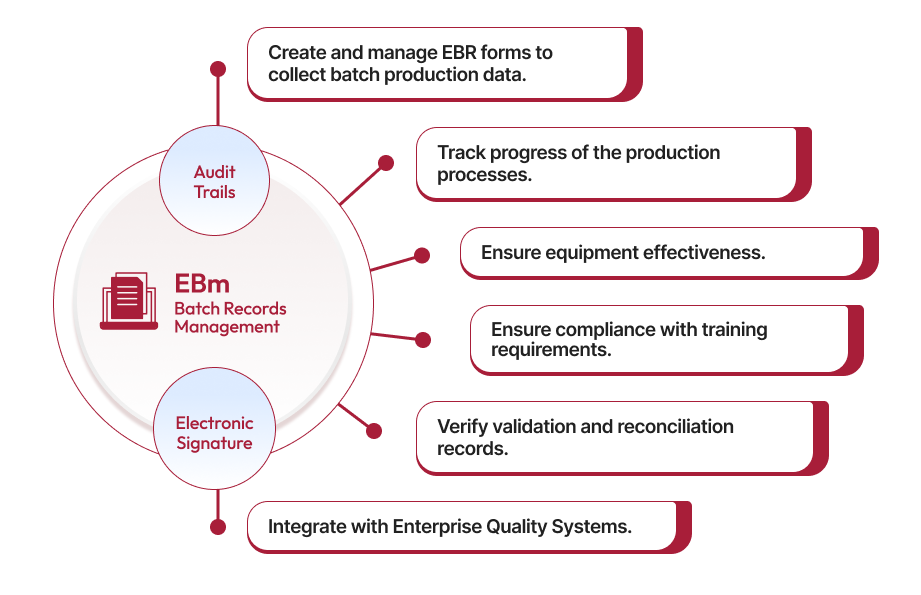 Audit Trails

EBm
Batch Records Management

Electronic Signature

Create and manage EBR forms to collect batch production data.

Track progress of the production processes.

Ensure equipment effectiveness.

Ensure compliance with training requirements.

Verify validation and reconciliation records.

Integrate with Enterprise Quality Systems.